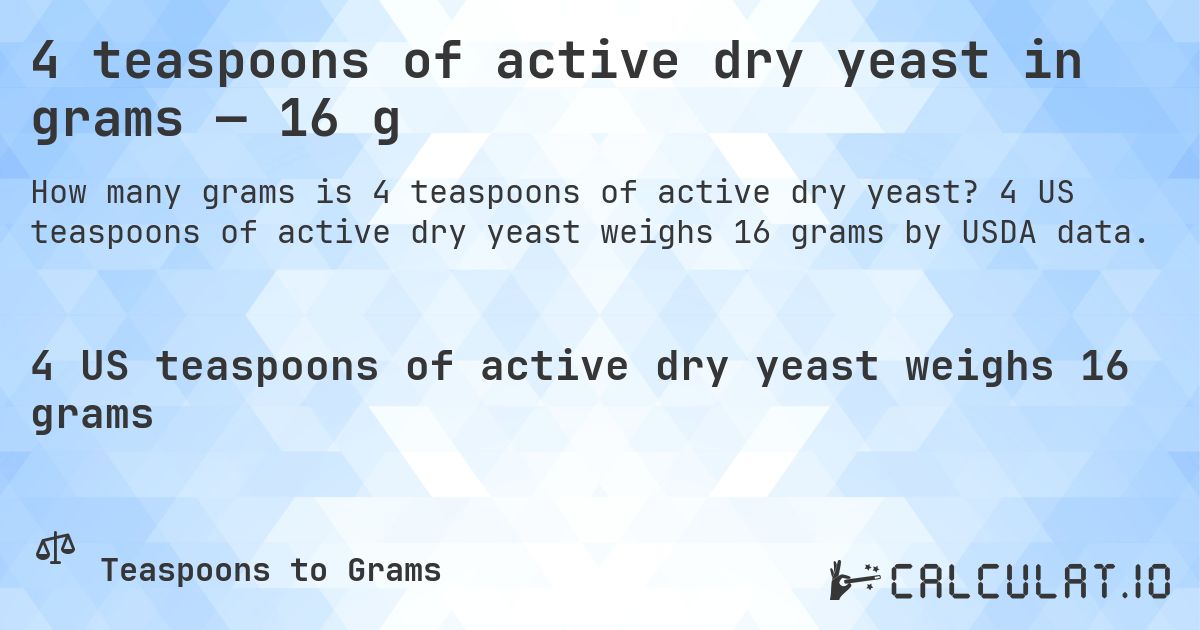 4 teaspoons of active dry yeast in grams — 16 g

How many grams is 4 teaspoons of active dry yeast? 4 US teaspoons of active dry yeast weighs 16 grams by USDA data.

4 US teaspoons of active dry yeast weighs 16 grams

Teaspoons to Grams

CALCULAT.IO